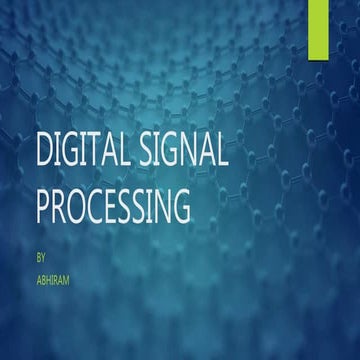 DIGITAL SIGNAL PROCESSING

BY

ABHIRAM